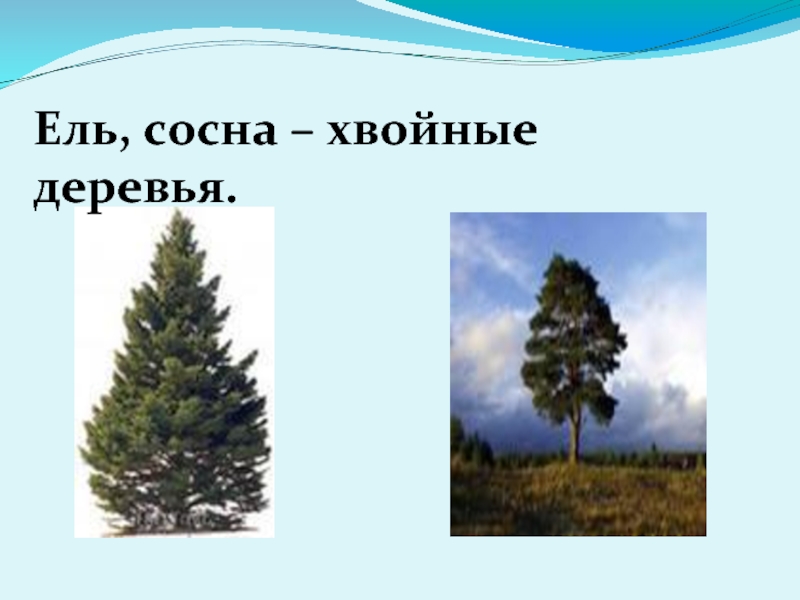 Ель, сосна – хвойные деревья.